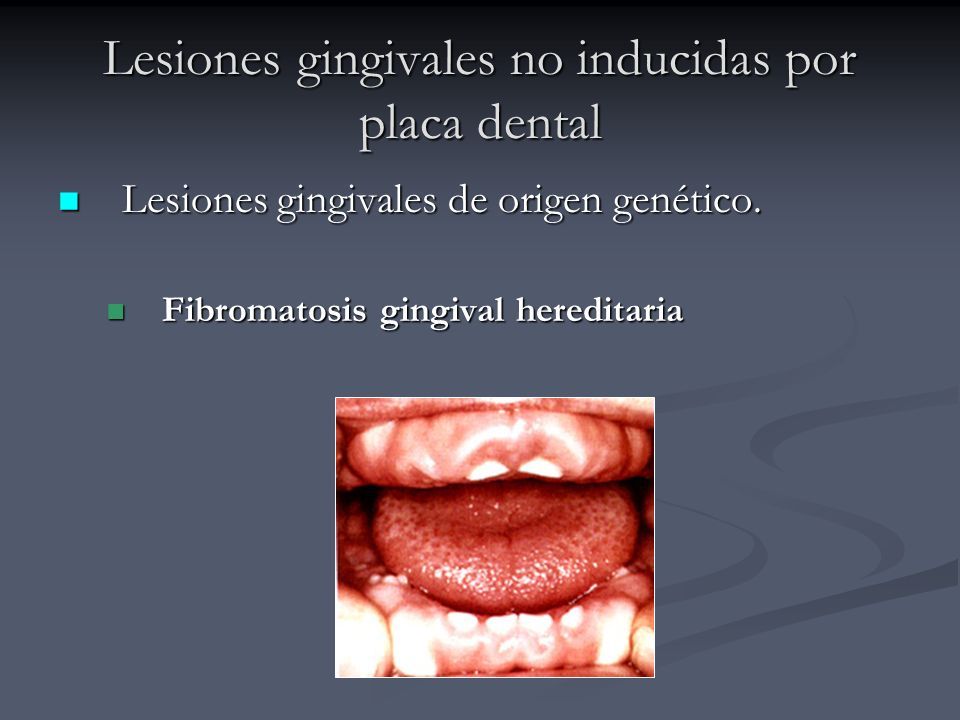 Lesiones gingivales no inducidas por placa dental

Lesiones gingivales de origen genético.

Fibromatosis gingival hereditaria